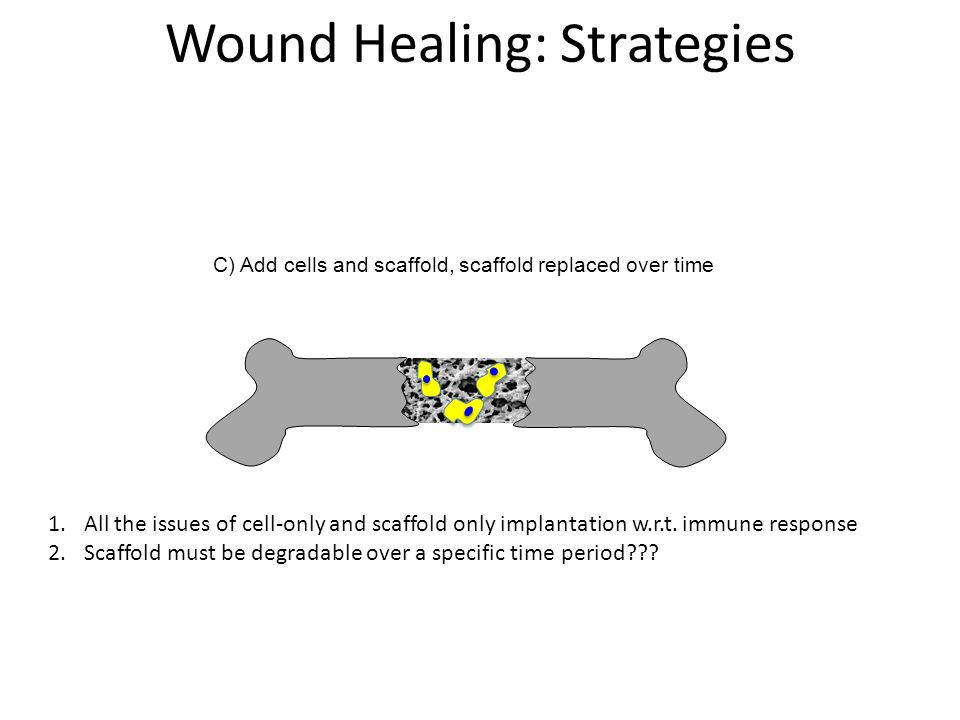 Wound Healing: Strategies

C) Add cells and scaffold, scaffold replaced over time

1. All the issues of cell-only and scaffold only implantation w.r.t. immune response
2. Scaffold must be degradable over a specific time period???